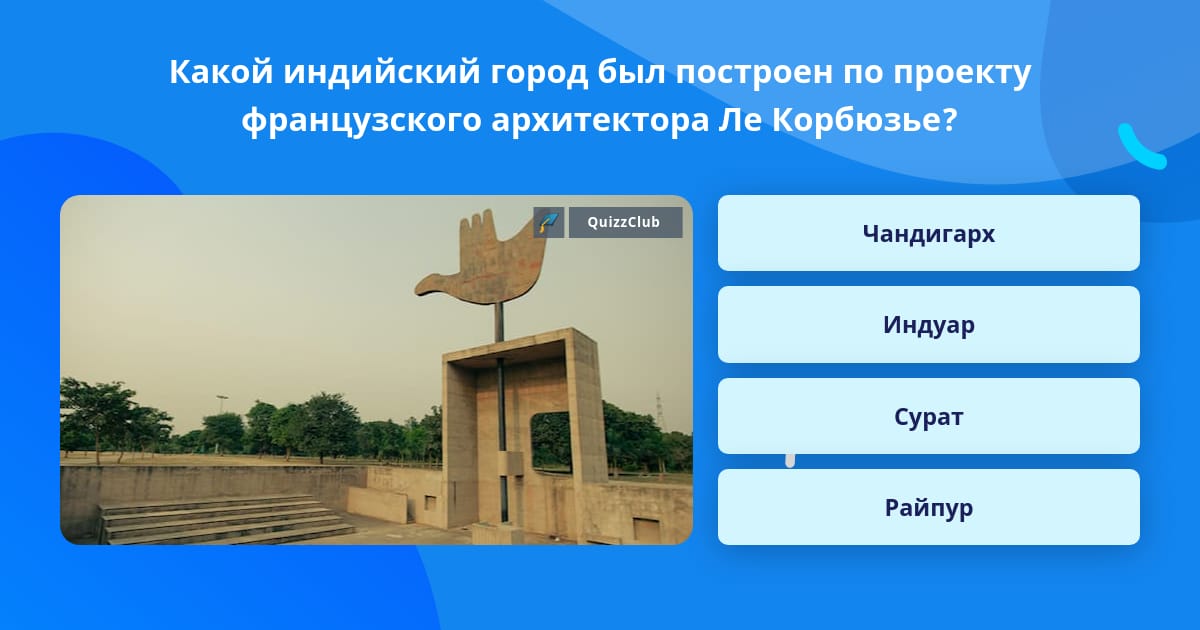 Какой индийский город был построен по проекту французского архитектора Ле Корбюзье?

QuizzClub

Чандигарх

Индуар

Сурат

Райпур